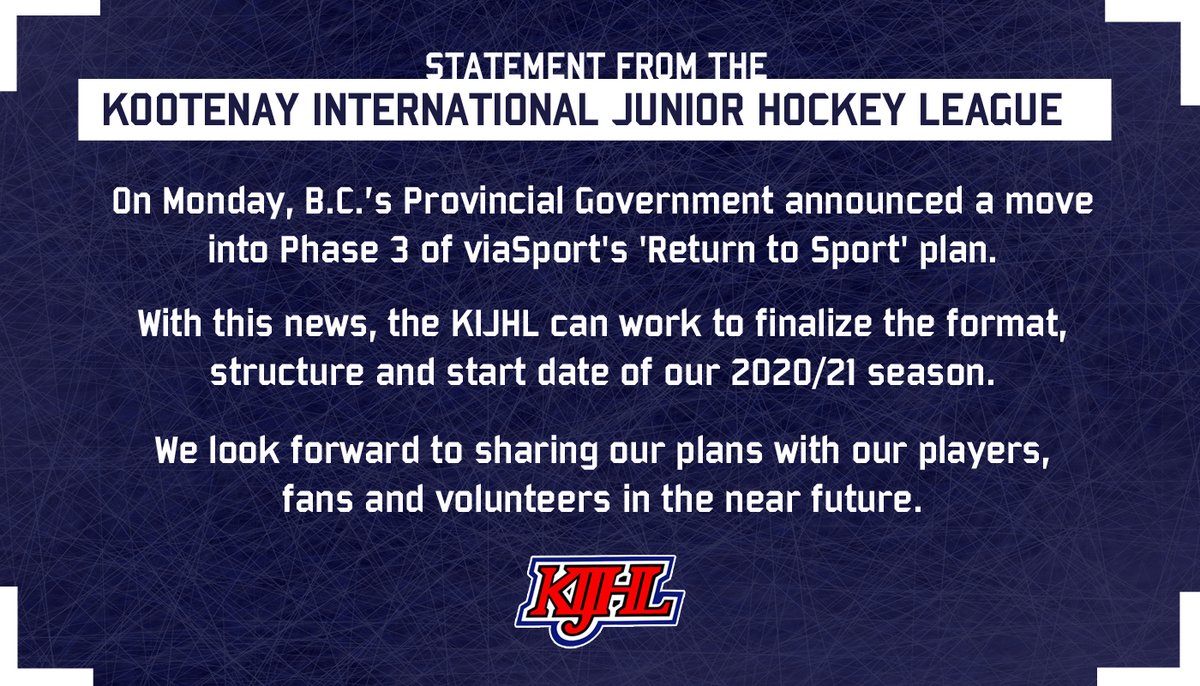 STATEMENT FROM THE
KOOTENAY INTERNATIONAL JUNIOR HOCKEY LEAGUE

On Monday, B.C.'s Provincial Government announced a move into Phase 3 of viaSport's 'Return to Sport' plan.

With this news, the KIJHL can work to finalize the format, structure and start date of our 2020/21 season.

We look forward to sharing our plans with our players, fans and volunteers in the near future.

KIJHL